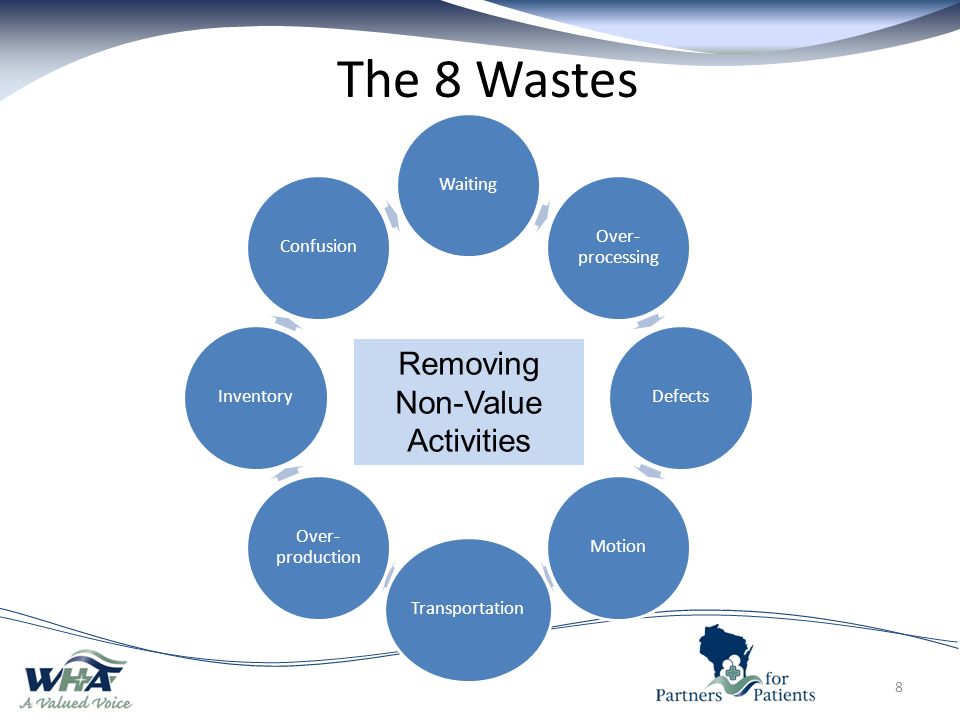 The 8 Wastes

Waiting

Over-processing

Defects

Motion

Transportation

Over-production

Inventory

Confusion

Removing Non-Value Activities

WHA
A Valued Voice

Partners for Patients

8